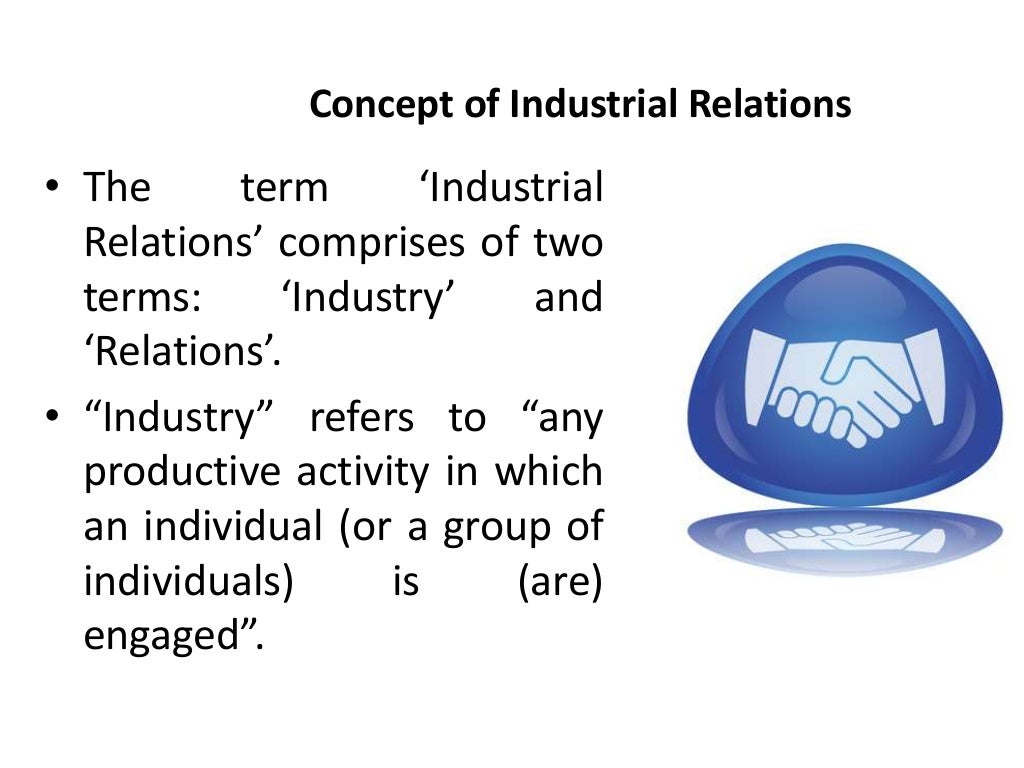 Concept of Industrial Relations

• The term ‘Industrial Relations’ comprises of two terms: ‘Industry’ and ‘Relations’.

• “Industry” refers to “any productive activity in which an individual (or a group of individuals) is (are) engaged”.